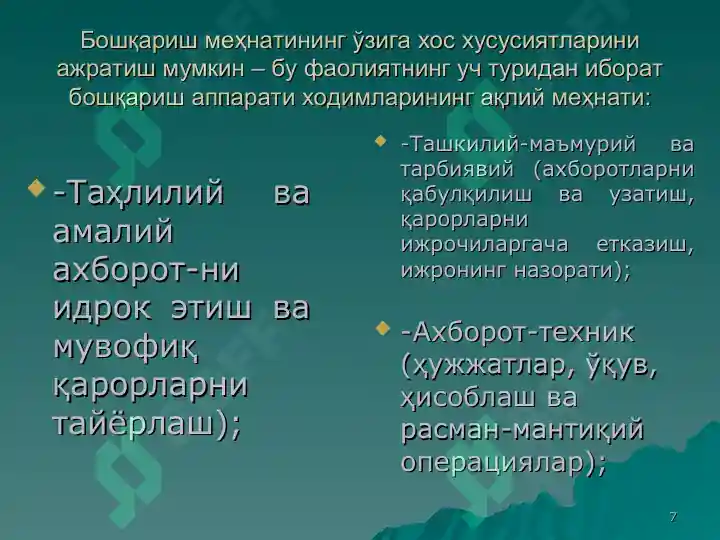 Бошқариш меҳнатининг ўзига хос хусусиятларини ажратиш мумкин – бу фаолиятнинг уч туридан иборат бошқариш аппарати ходимларининг ақлий меҳнати:

-Таҳлилий ва амалий ахборот-ни идрок этиш ва мувофиқ қарорларни тайёрлаш);

-Ташкилий-маъмурий ва тарбиявий (ахборотларни қабулқилиш ва узатиш, қарорларни ижрочиларгача етказиш, ижронинг назорати);

-Ахборот-техник (ҳужжатлар, ўқув, ҳисоблаш ва расман-мантиқий операциялар);

7